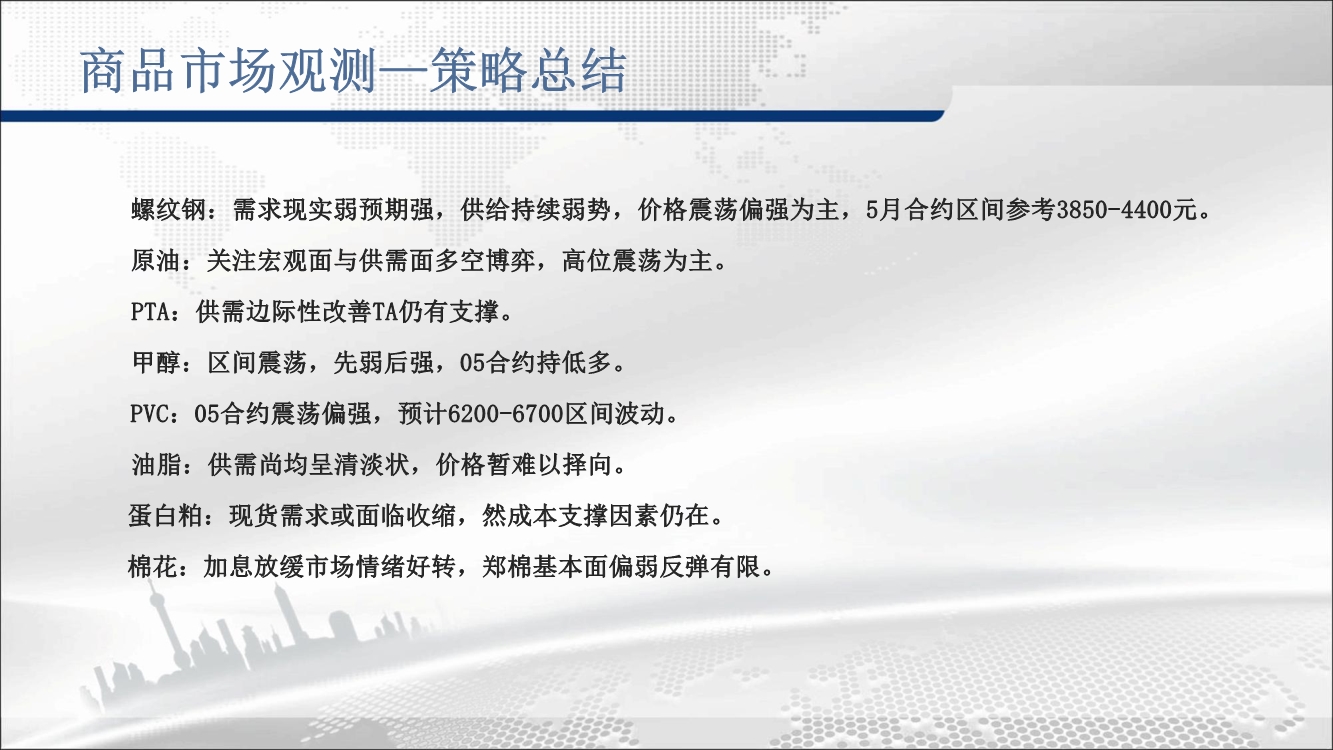 商品市场观测—策略总结

螺纹钢：需求现实弱预期强，供给持续弱势，价格震荡偏强为主，5月合约区间参考3850-4400元。

原油：关注宏观面与供需面多空博弈，高位震荡为主。

PTA：供需边际性改善TA仍有支撑。

甲醇：区间震荡，先弱后强，05合约持低多。

PVC：05合约震荡偏强，预计6200-6700区间波动。

油脂：供需尚均呈清淡状，价格暂难以择向。

蛋白粕：现货需求或面临收缩，然成本支撑因素仍在。

棉花：加息放缓市场情绪好转，郑棉基本面偏弱反弹有限。